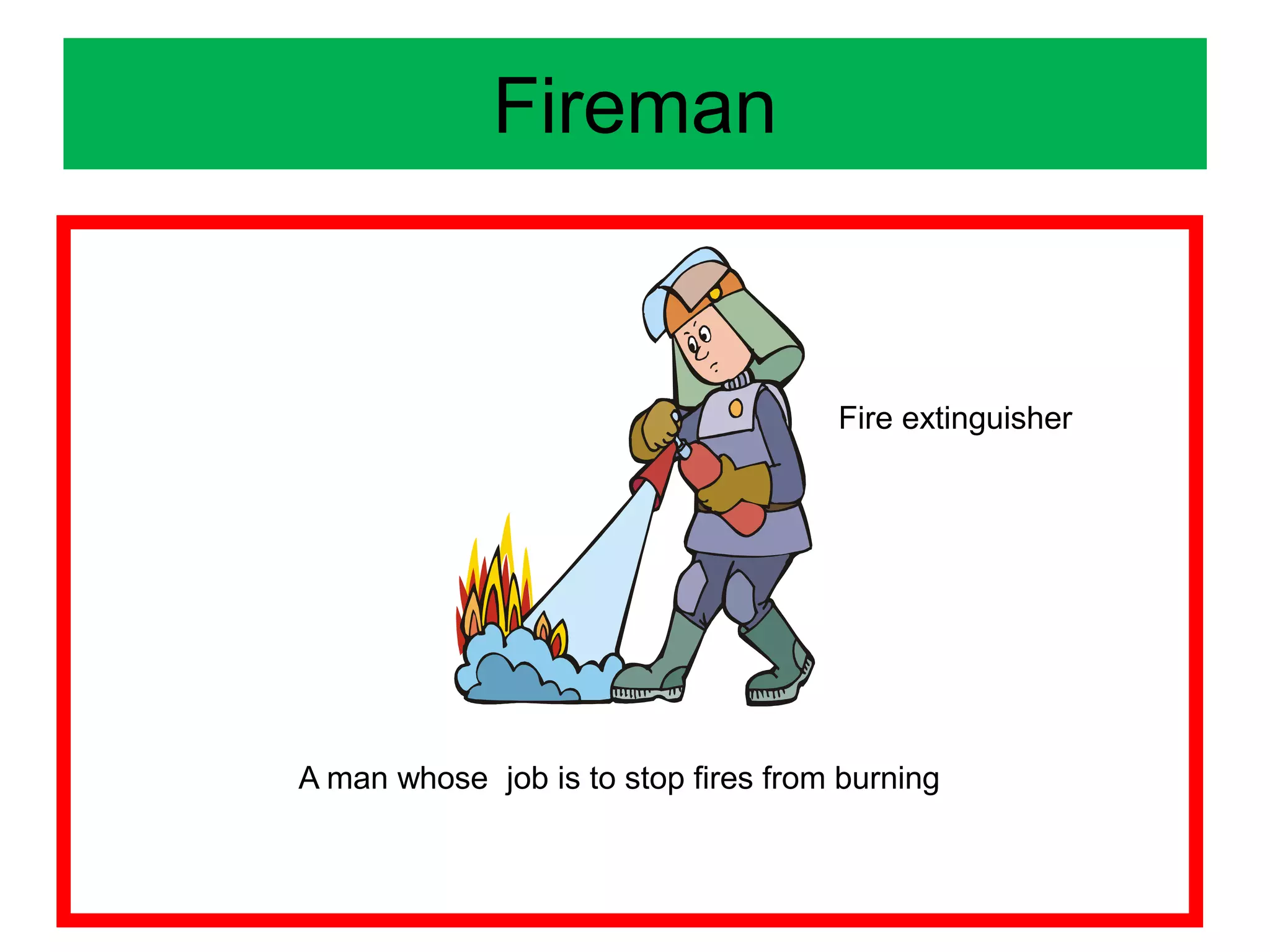 Fireman

Fire extinguisher

A man whose  job is to stop fires from burning